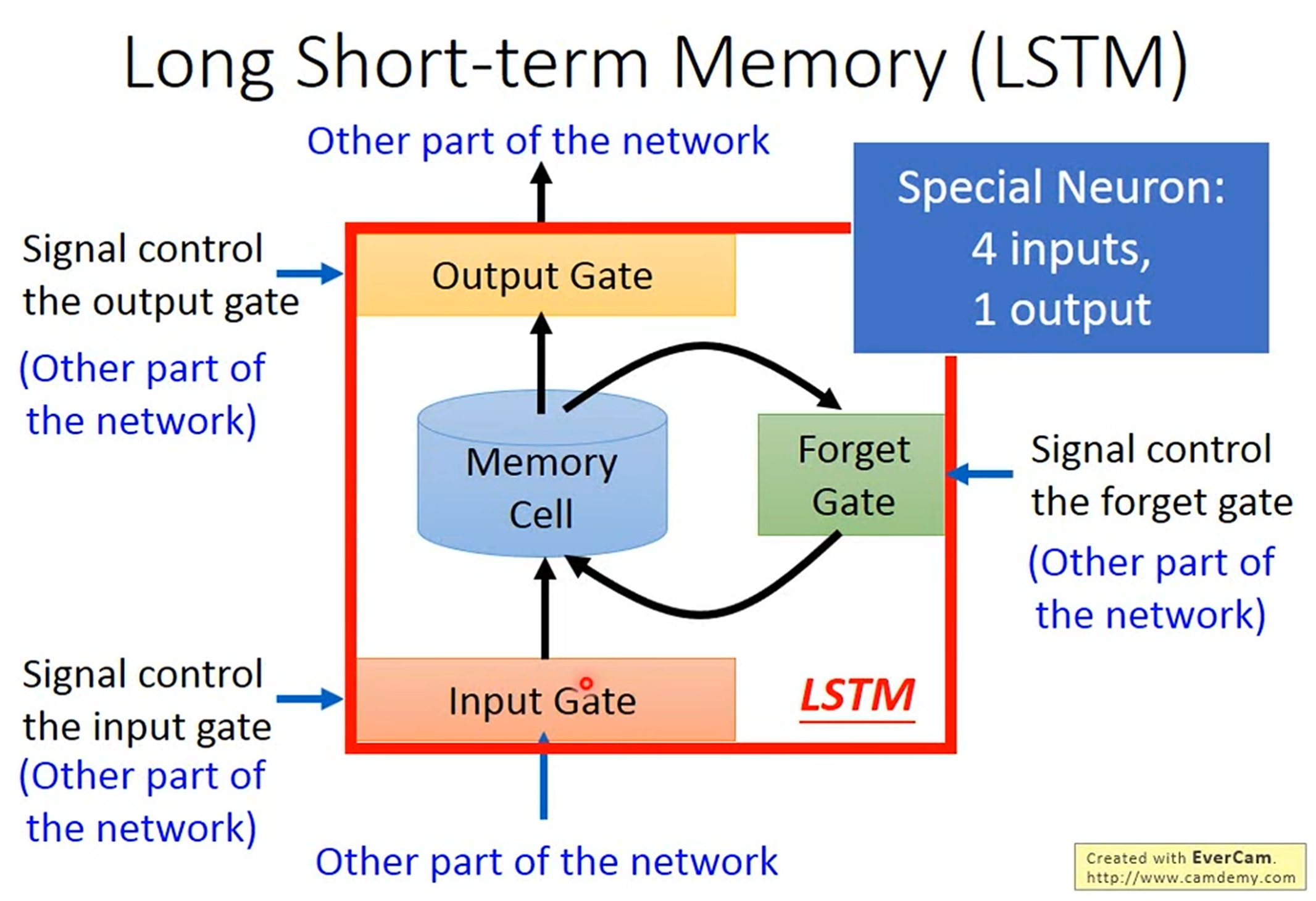 Long Short-term Memory (LSTM)

Other part of the network

Special Neuron:
4 inputs,
1 output

Signal control the output gate

(Other part of the network)

Output Gate

Memory Cell

Forget Gate

Signal control the forget gate

(Other part of the network)

Signal control the input gate

(Other part of the network)

Input Gate

LSTM

Other part of the network

Created with EverCam.
http://www.camdemy.com